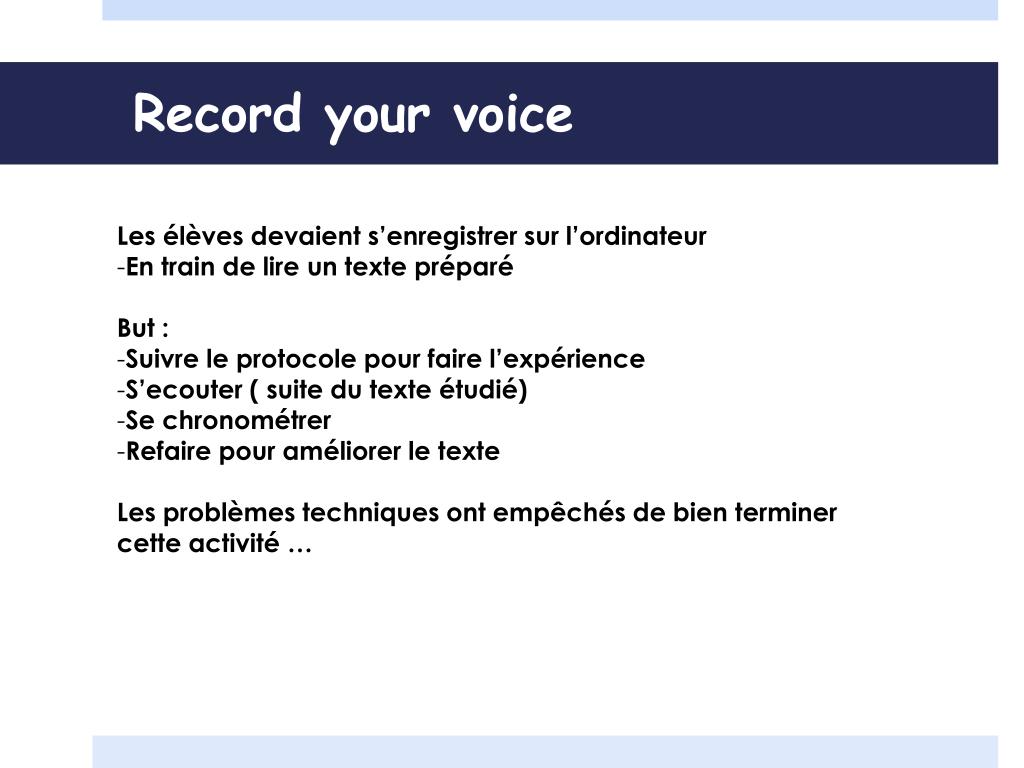 Record your voice

Les élèves devaient s’enregistrer sur l’ordinateur
-En train de lire un texte préparé

But :
-Suivre le protocole pour faire l’expérience
-S’ecouter ( suite du texte étudié)
-Se chronométrer
-Refaire pour améliorer le texte

Les problèmes techniques ont empêchés de bien terminer cette activité …